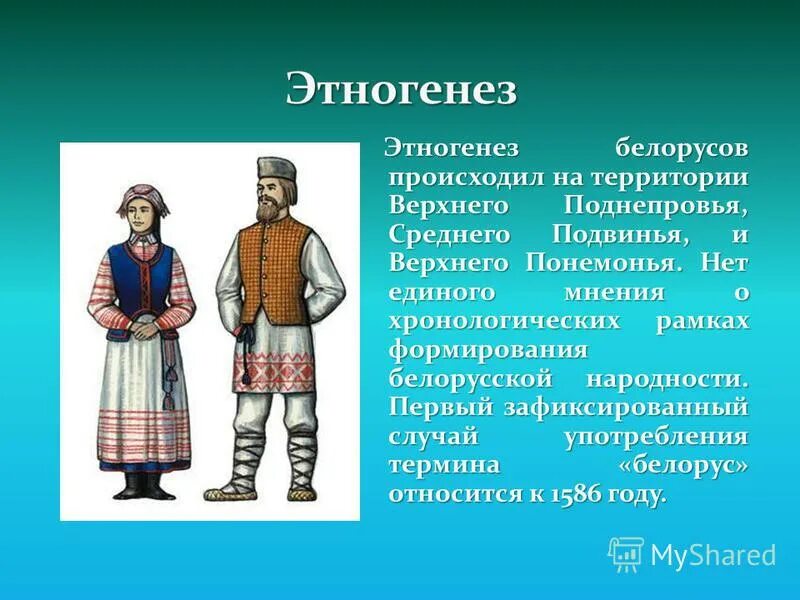 Этногенез

Этногенез белорусов происходил на территории Верхнего Поднепровья, Среднего Подвинья, и Верхнего Понемонья. Нет единого мнения о хронологических рамках формирования белорусской народности. Первый зафиксированный случай употребления термина «белорус» относится к 1586 году.

MyShared